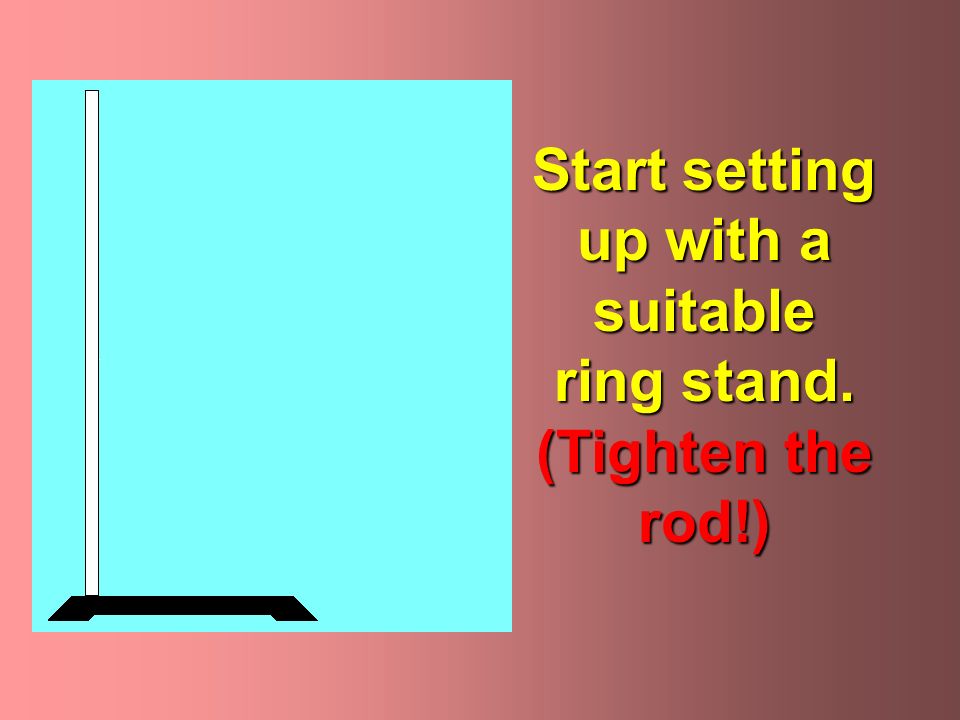 Start setting up with a suitable ring stand. (Tighten the rod!)